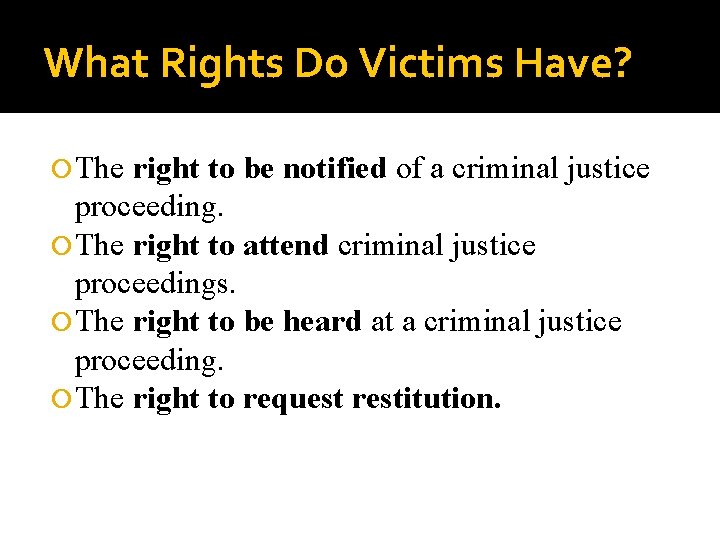 What Rights Do Victims Have?

The right to be notified of a criminal justice proceeding.

The right to attend criminal justice proceedings.

The right to be heard at a criminal justice proceeding.

The right to request restitution.